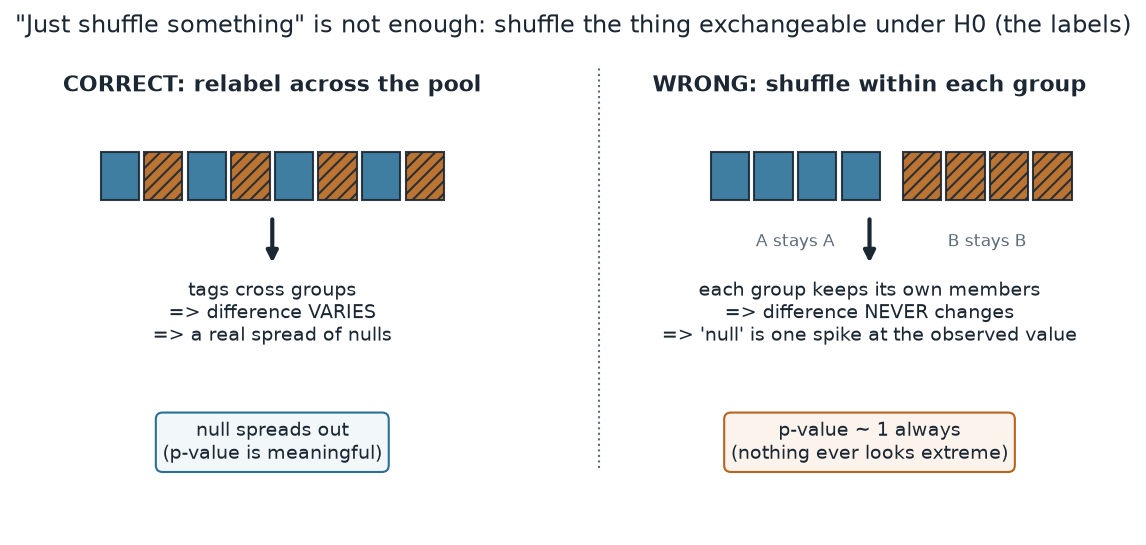 "Just shuffle something" is not enough: shuffle the thing exchangeable under H0 (the labels)

CORRECT: relabel across the pool

tags cross groups
=> difference VARIES
=> a real spread of nulls

null spreads out
(p-value is meaningful)

WRONG: shuffle within each group

A stays A

B stays B

each group keeps its own members
=> difference NEVER changes
=> 'null' is one spike at the observed value

p-value ~ 1 always
(nothing ever looks extreme)